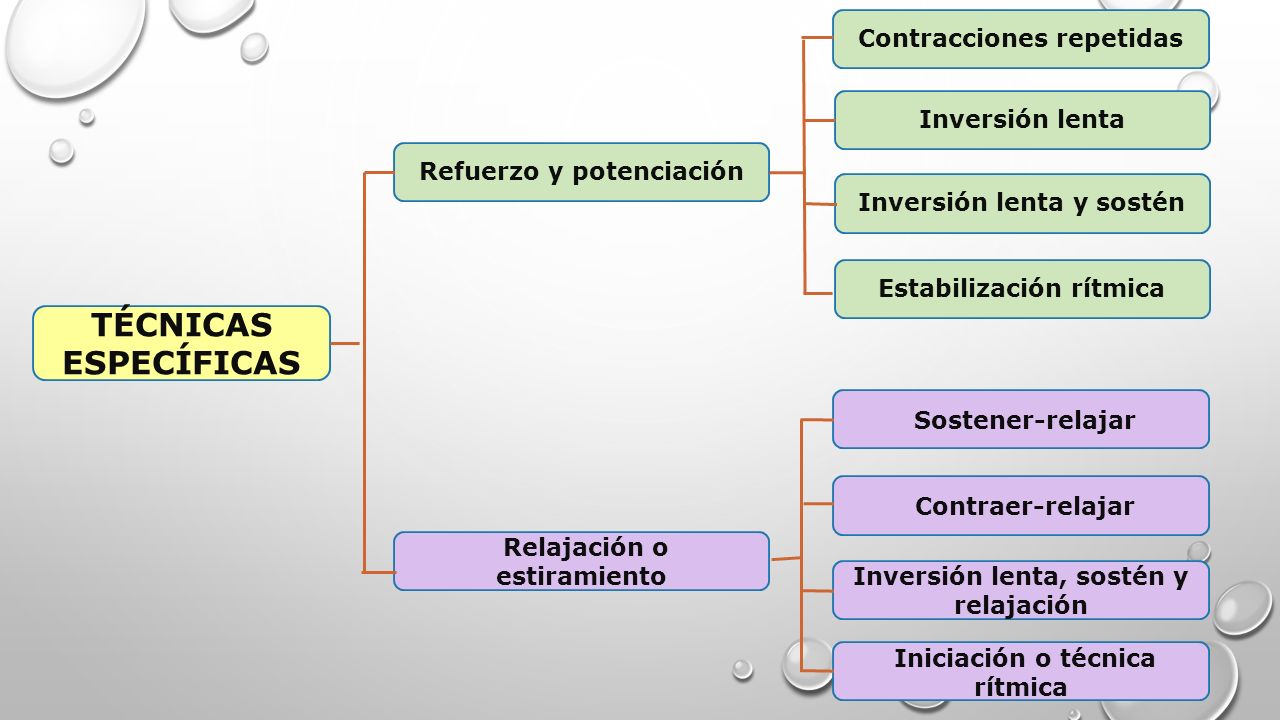 TÉCNICAS ESPECÍFICAS

Refuerzo y potenciación

Contracciones repetidas

Inversión lenta

Inversión lenta y sostén

Estabilización rítmica

Relajación o estiramiento

Sostener-relajar

Contraer-relajar

Inversión lenta, sostén y relajación

Iniciación o técnica rítmica